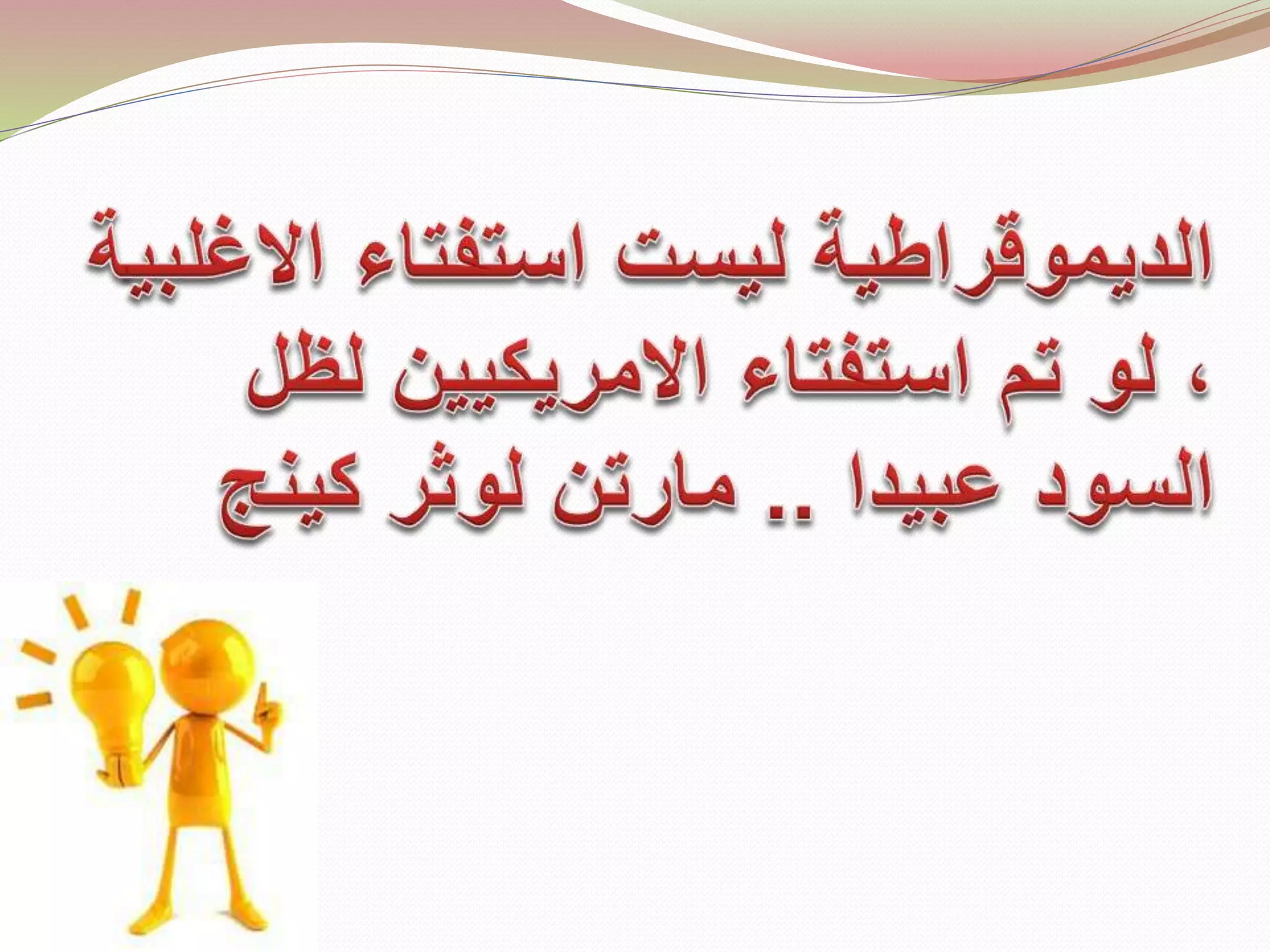 الديموقراطية ليست استفتاء الاغلبية ، لو تم استفتاء الامريكيين لظل السود عبيدا .. مارتن لوثر كينج